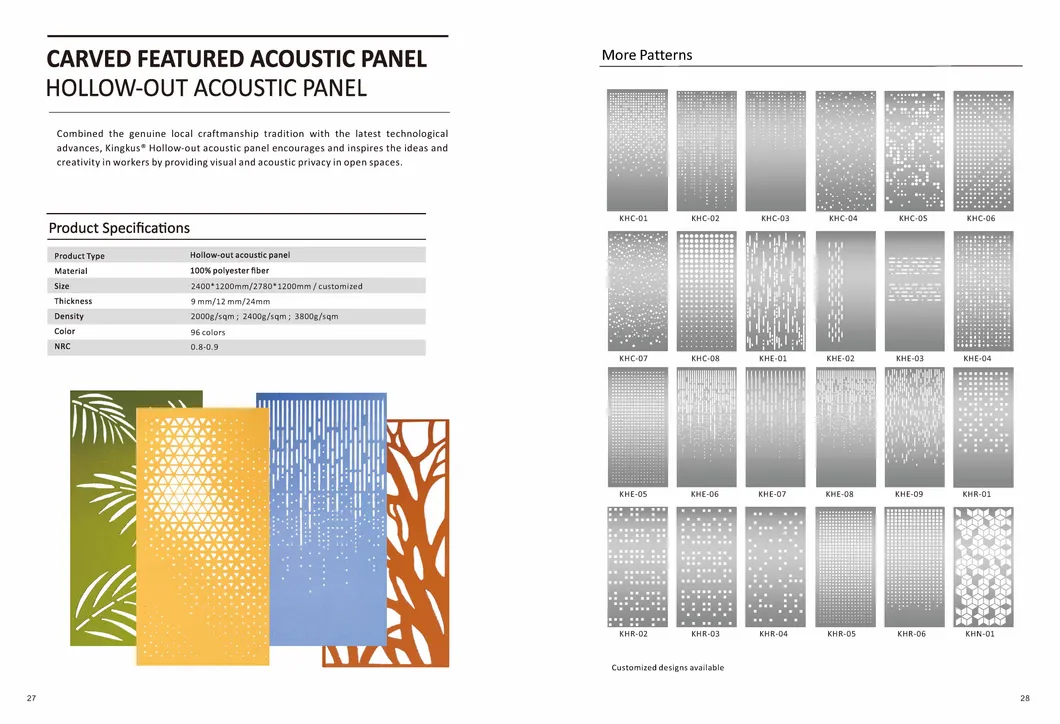 CARVED FEATURED ACOUSTIC PANEL
HOLLOW-OUT ACOUSTIC PANEL

Combined the genuine local craftmanship tradition with the latest technological advances, Kingkus® Hollow-out acoustic panel encourages and inspires the ideas and creativity in workers by providing visual and acoustic privacy in open spaces.

Product Specifications

| Product Type | Hollow-out acoustic panel |
|---|---|
| Material | 100% polyester fiber |
| Size | 2400*1200mm/2780*1200mm / customized |
| Thickness | 9 mm/12 mm/24mm |
| Density | 2000g/sqm ; 2400g/sqm ; 3800g/sqm |
| Color | 96 colors |
| NRC | 0.8-0.9 |

27

More Patterns

KHC-01 KHC-02 KHC-03 KHC-04 KHC-05 KHC-06

KHC-07 KHC-08 KHE-01 KHE-02 KHE-03 KHE-04

KHE-05 KHE-06 KHE-07 KHE-08 KHE-09 KHR-01

KHR-02 KHR-03 KHR-04 KHR-05 KHR-06 KHN-01

Customized designs available

28